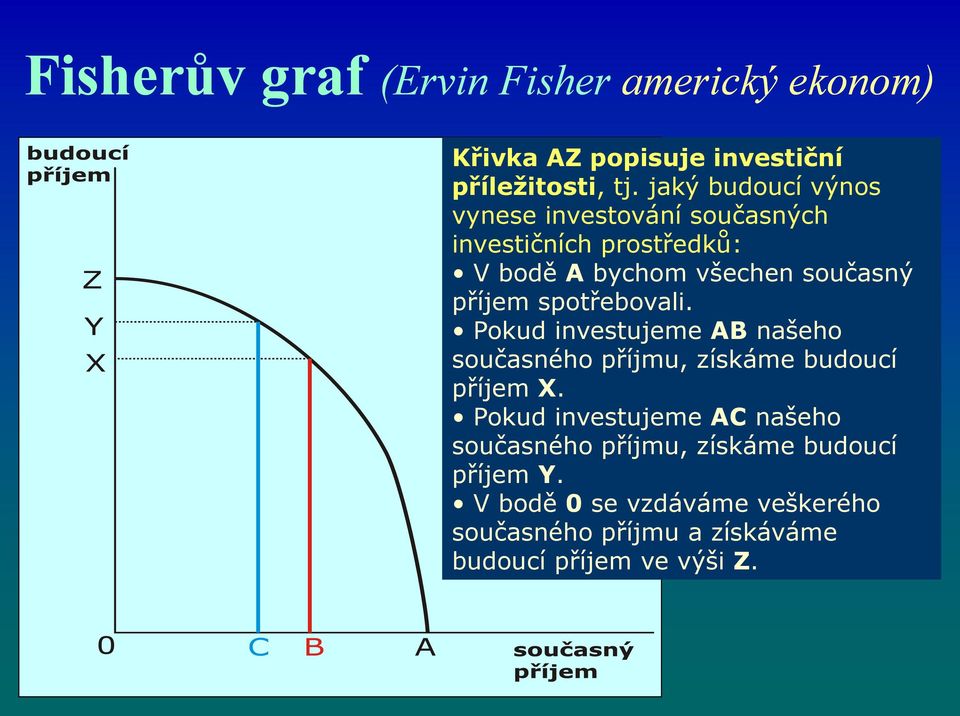 Fisherův graf (Ervin Fisher americký ekonom)

budoucí příjem

Z

Y

X

0

C B A

současný příjem

Křivka AZ popisuje investiční příležitosti, tj. jaký budoucí výnos vynese investování současných investičních prostředků:
• V bodě A bychom všechen současný příjem spotřebovali.
• Pokud investujeme AB našeho současného příjmu, získáme budoucí příjem X.
• Pokud investujeme AC našeho současného příjmu, získáme budoucí příjem Y.
• V bodě 0 se vzdáváme veškerého současného příjmu a získáváme budoucí příjem ve výši Z.